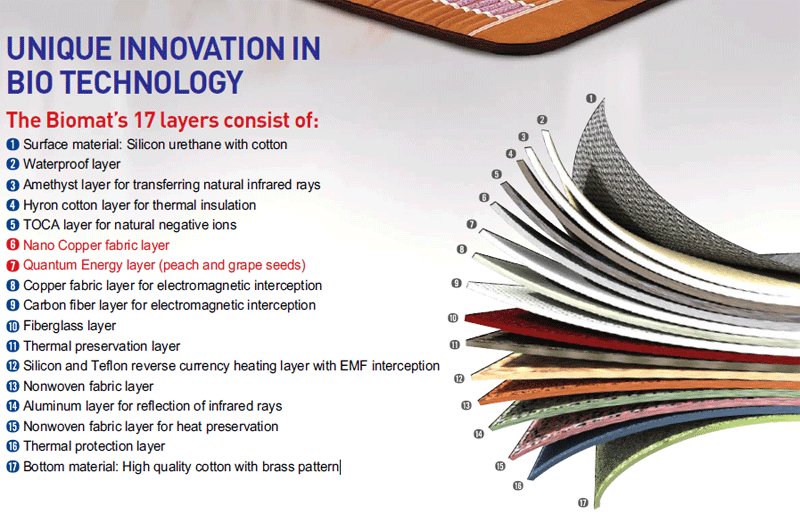 UNIQUE INNOVATION IN BIO TECHNOLOGY

The Biomat's 17 layers consist of:

1 Surface material: Silicon urethane with cotton
2 Waterproof layer
3 Amethyst layer for transferring natural infrared rays
4 Hyron cotton layer for thermal insulation
5 TOCA layer for natural negative ions
6 Nano Copper fabric layer
7 Quantum Energy layer (peach and grape seeds)
8 Copper fabric layer for electromagnetic interception
9 Carbon fiber layer for electromagnetic interception
10 Fiberglass layer
11 Thermal preservation layer
12 Silicon and Teflon reverse currency heating layer with EMF interception
13 Nonwoven fabric layer
14 Aluminum layer for reflection of infrared rays
15 Nonwoven fabric layer for heat preservation
16 Thermal protection layer
17 Bottom material: High quality cotton with brass pattern

1
2
3
4
5
6
7
8
9
10
11
12
13
14
15
16
17